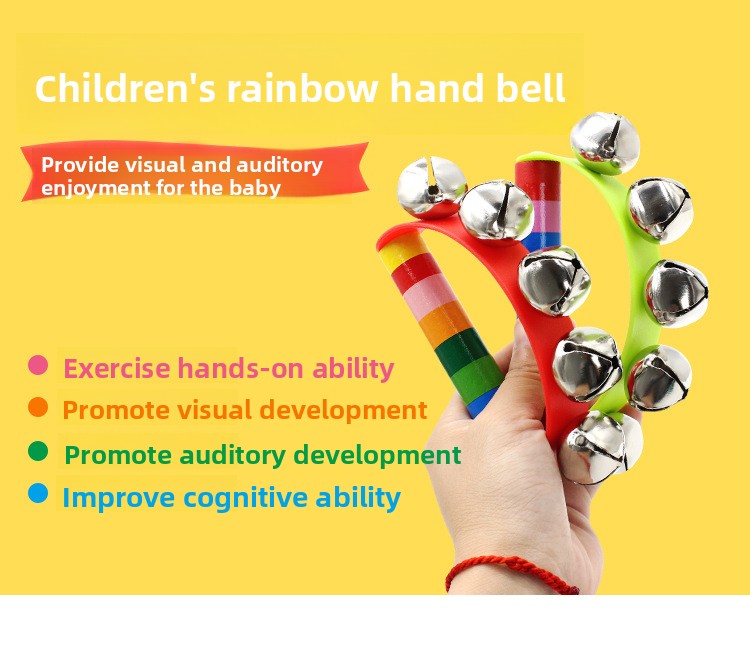 Children's rainbow hand bell

Provide visual and auditory enjoyment for the baby

Exercise hands-on ability
Promote visual development
Promote auditory development
Improve cognitive ability